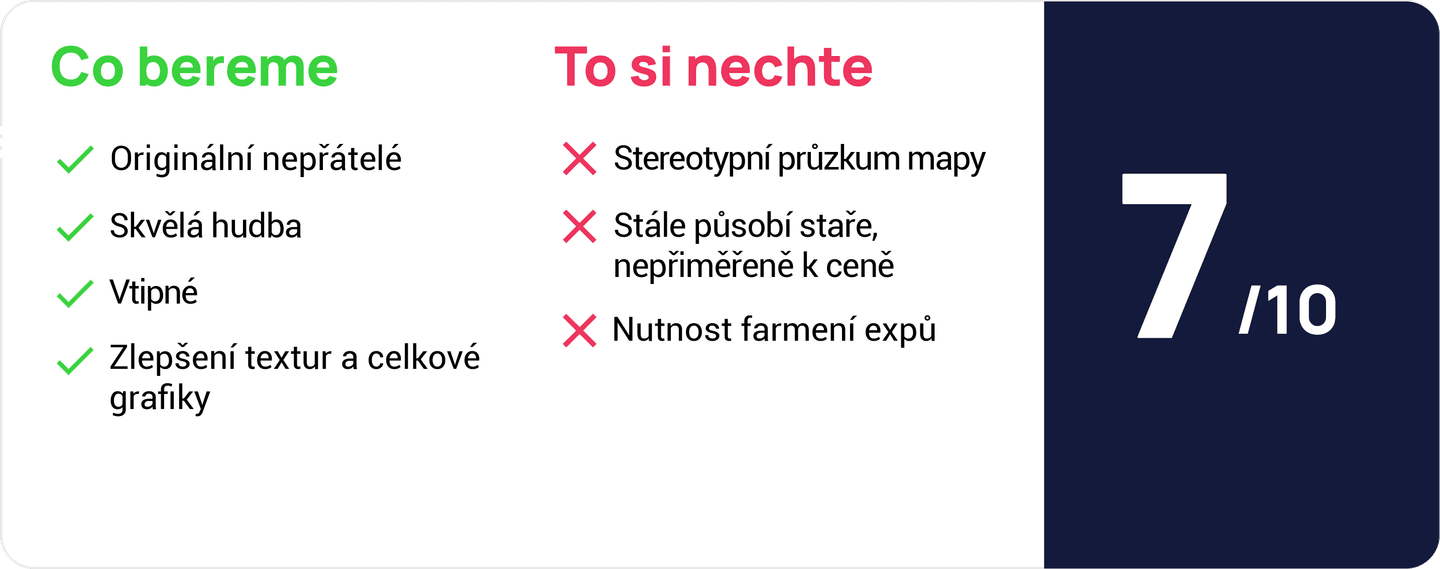 Co bereme

Originální nepřátelé

Skvělá hudba

Vtipné

Zlepšení textur a celkové grafiky

To si nechte

Stereotypní průzkum mapy

Stále působí staře, nepřiměřeně k ceně

Nutnost farmení expů

7 /10